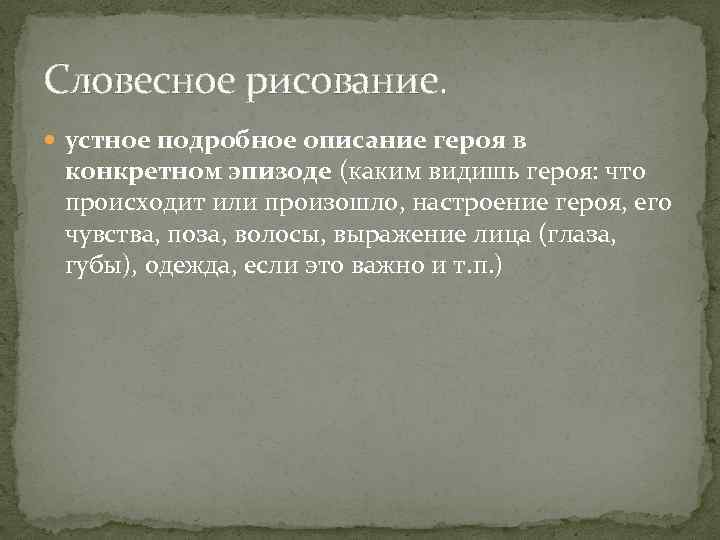 Словесное рисование.

устное подробное описание героя в конкретном эпизоде (каким видишь героя: что происходит или произошло, настроение героя, его чувства, поза, волосы, выражение лица (глаза, губы), одежда, если это важно и т.п.)